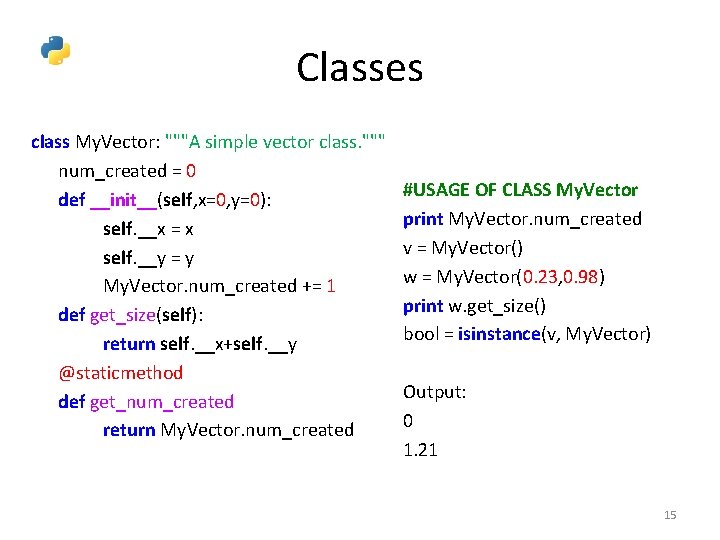 Classes

class MyVector: """A simple vector class."""
num_created = 0
def __init__(self,x=0,y=0):
self.__x = x
self.__y = y
MyVector.num_created += 1
def get_size(self):
return self.__x+self.__y
@staticmethod
def get_num_created
return MyVector.num_created

#USAGE OF CLASS MyVector
print MyVector.num_created
v = MyVector()
w = MyVector(0.23,0.98)
print w.get_size()
bool = isinstance(v, MyVector)

Output:
0
1.21

15